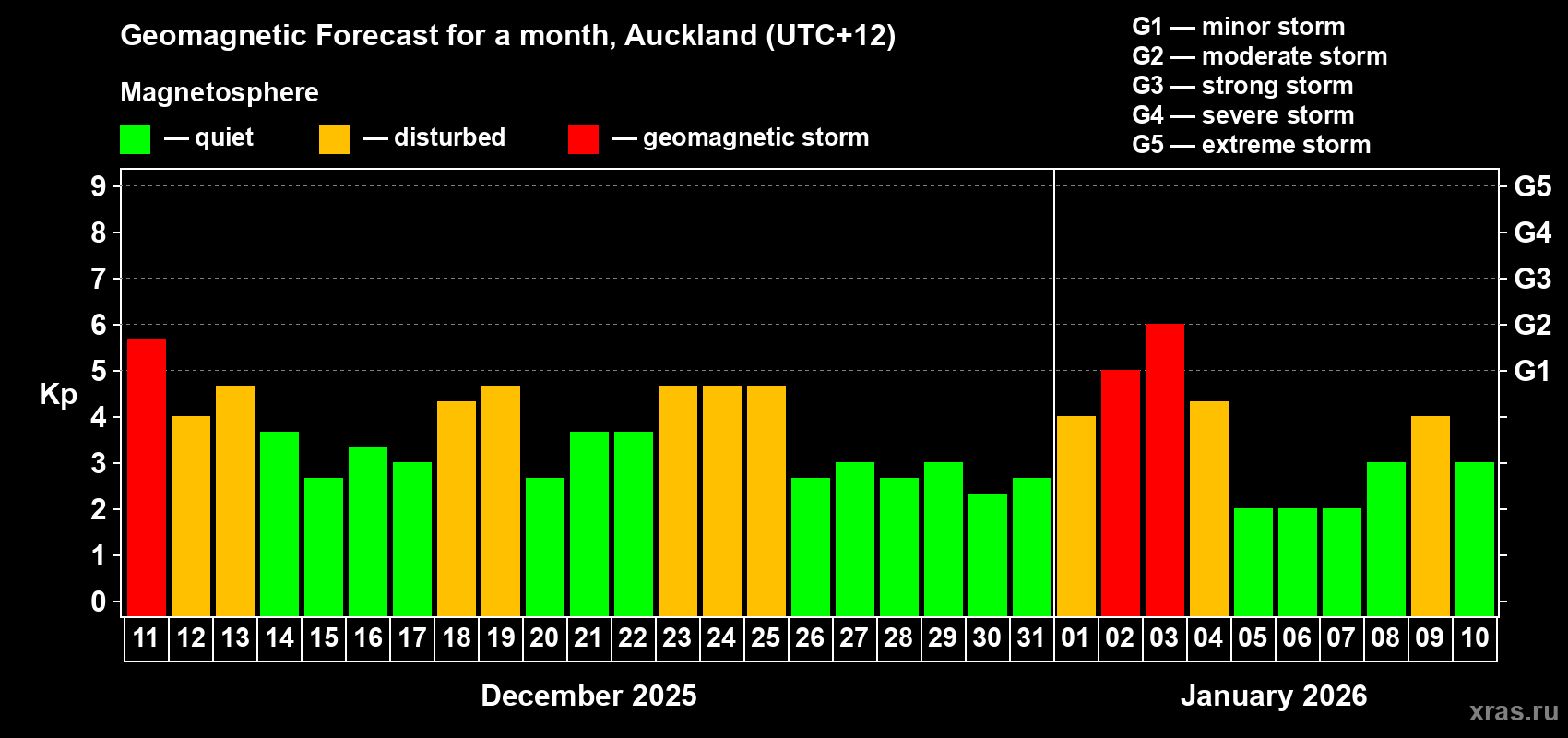 Geomagnetic Forecast for a month, Auckland (UTC+12)

Magnetosphere

— quiet — disturbed — geomagnetic storm

G1 — minor storm
G2 — moderate storm
G3 — strong storm
G4 — severe storm
G5 — extreme storm

Kp

9
8
7
6
5
4
3
2
1
0

G5
G4
G3
G2
G1

11 12 13 14 15 16 17 18 19 20 21 22 23 24 25 26 27 28 29 30 31 01 02 03 04 05 06 07 08 09 10

December 2025

January 2026

xras.ru